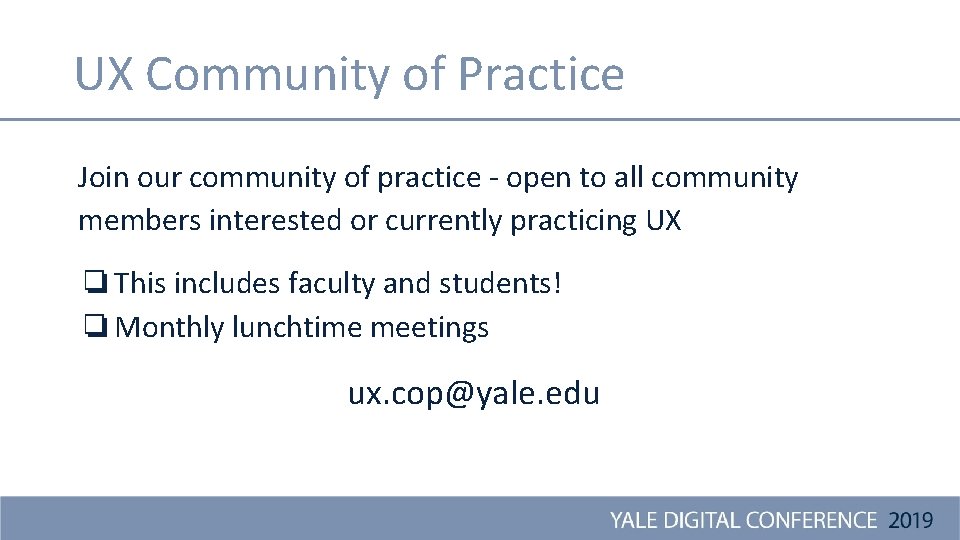 UX Community of Practice

Join our community of practice - open to all community members interested or currently practicing UX

❏ This includes faculty and students!
❏ Monthly lunchtime meetings

ux.cop@yale.edu

YALE DIGITAL CONFERENCE 2019